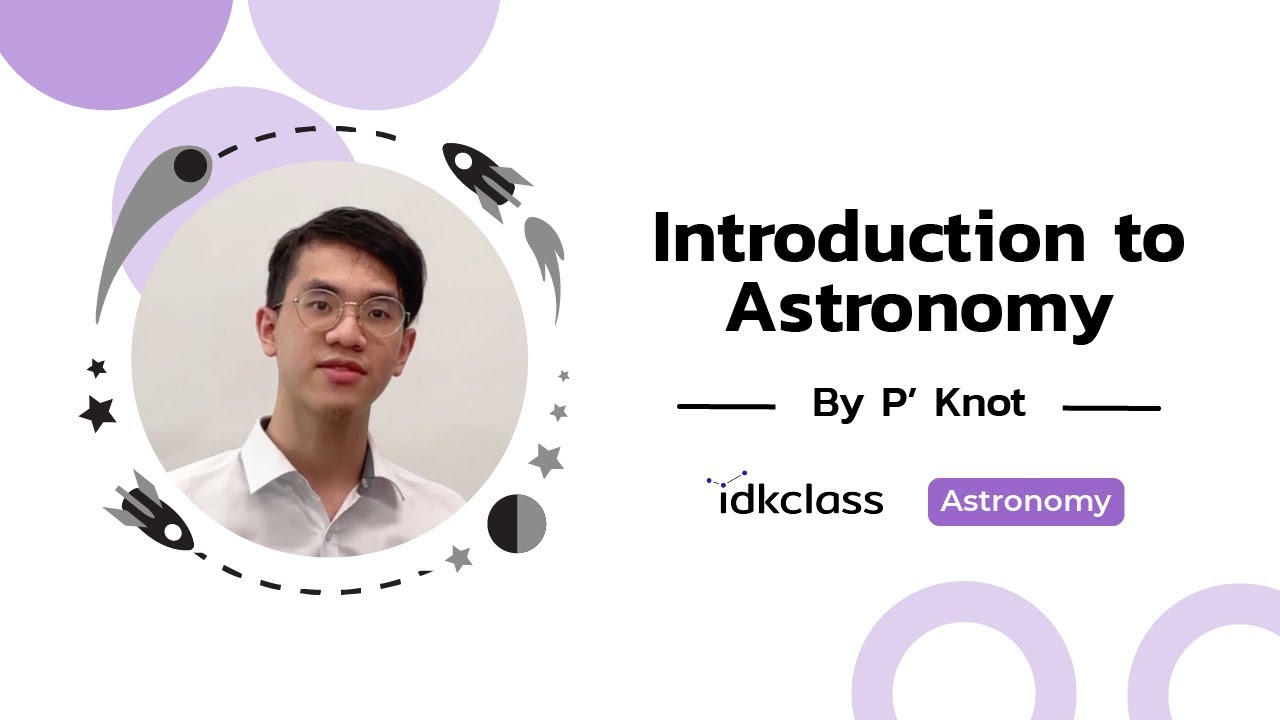 Introduction to Astronomy

By P' Knot

idkclass

Astronomy